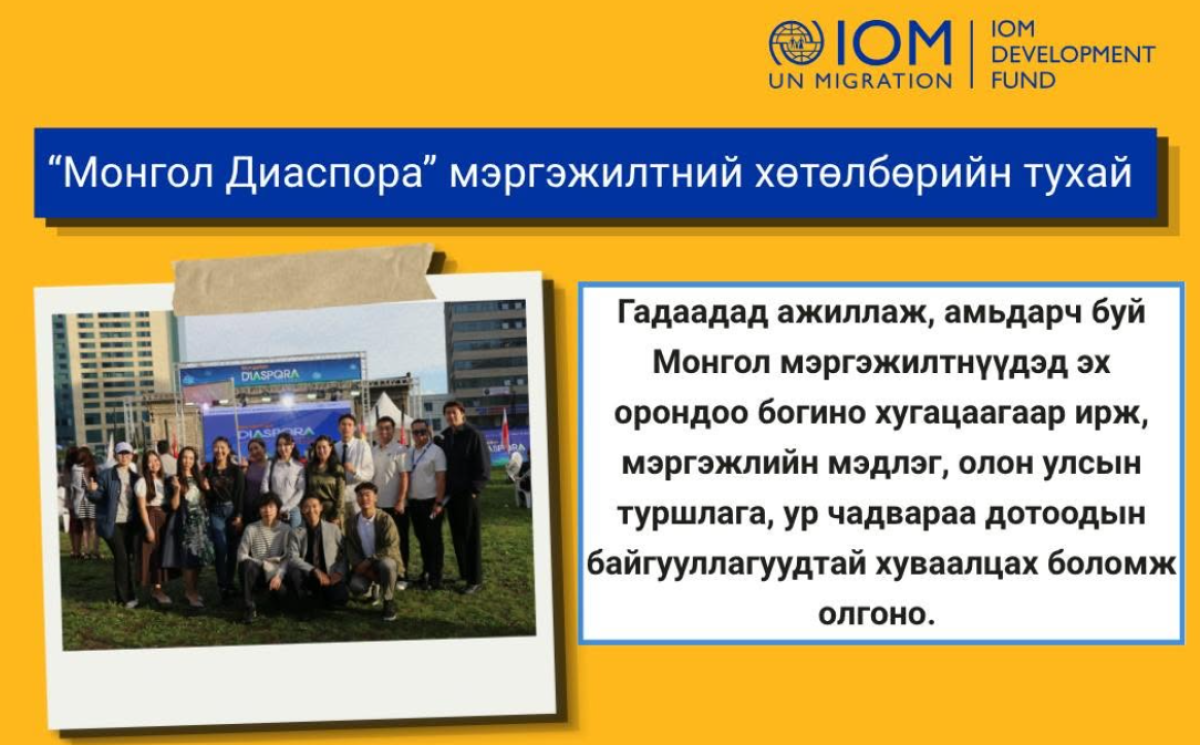 IOM
UN MIGRATION

IOM
DEVELOPMENT
FUND

“Монгол Диаспора” мэргэжилтний хөтөлбөрийн тухай

DIASPORA

DIASPORA

Гадаадад ажиллаж, амьдарч буй Монгол мэргэжилтнүүдэд эх орондоо богино хугацаагаар ирж, мэргэжлийн мэдлэг, олон улсын туршлага, ур чадвараа дотоодын байгууллагуудтай хуваалцах боломж олгоно.